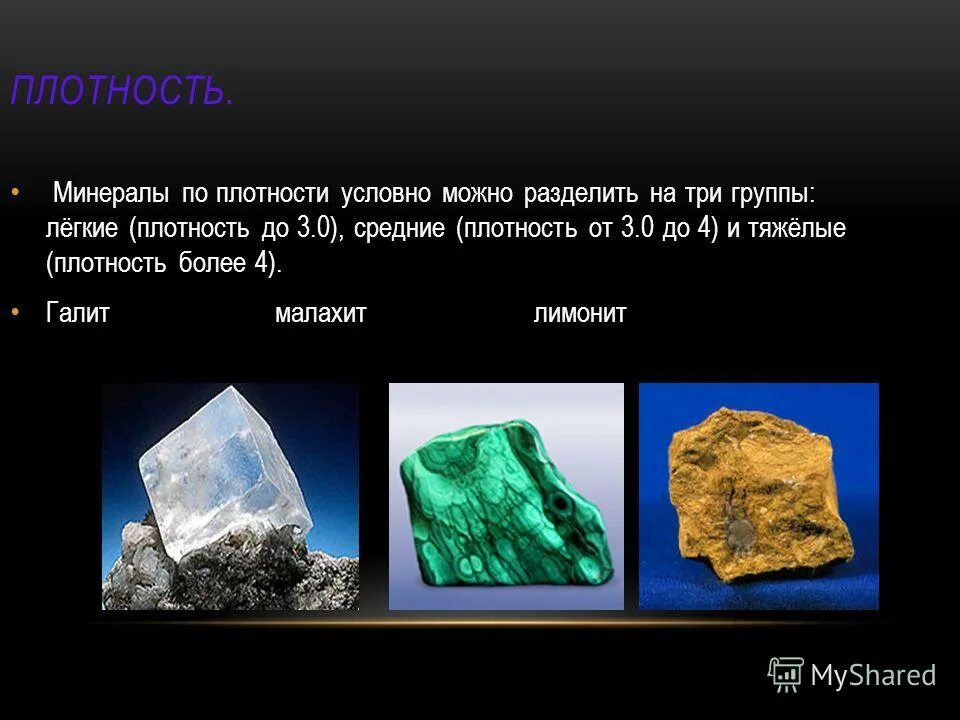 ПЛОТНОСТЬ.

• Минералы по плотности условно можно разделить на три группы: лёгкие (плотность до 3.0), средние (плотность от 3.0 до 4) и тяжёлые (плотность более 4).

• Галит малахит лимонит

MyShared